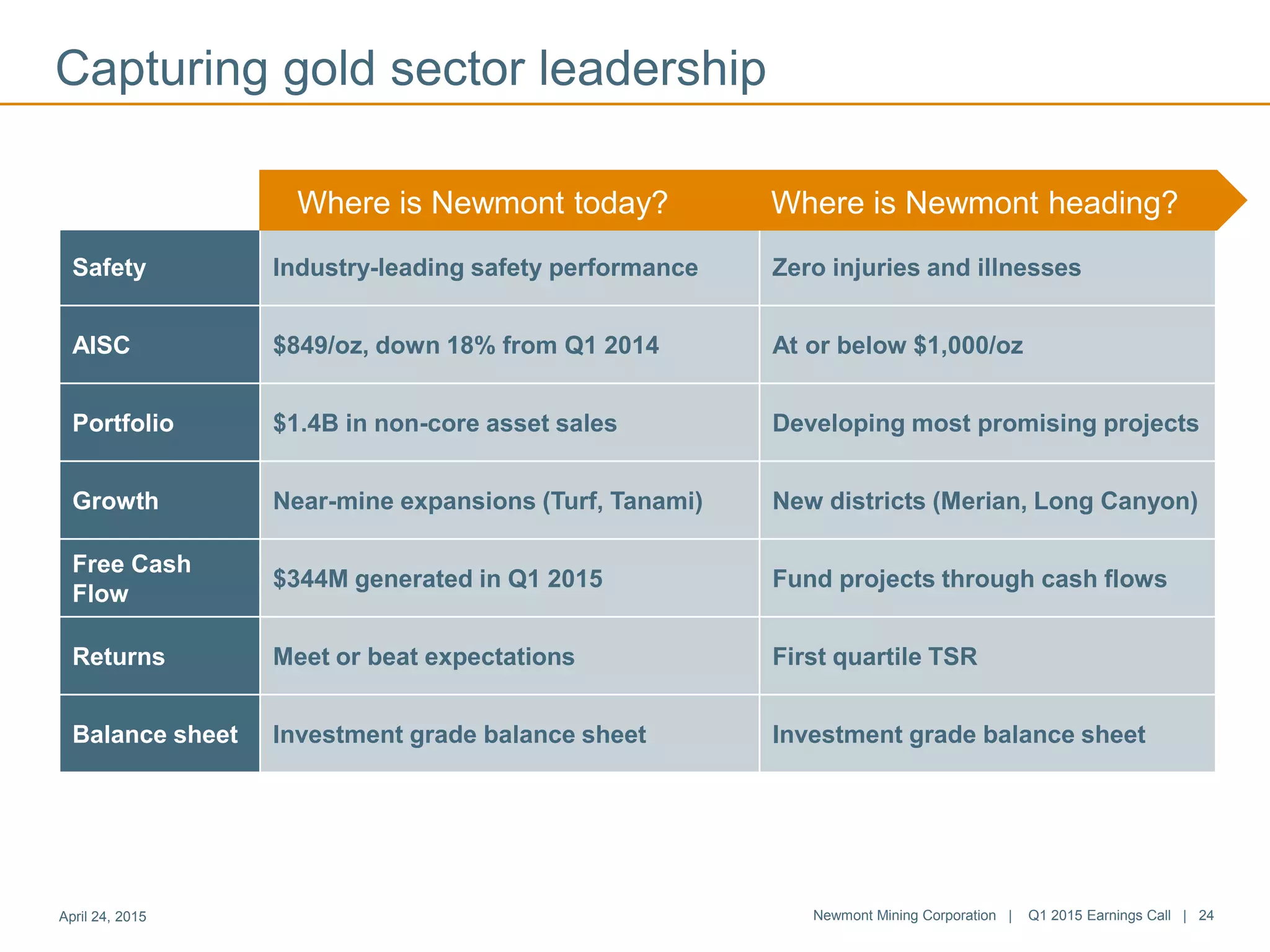 Capturing gold sector leadership

| | Where is Newmont today? | Where is Newmont heading? |
|---|---|---|
| Safety | Industry-leading safety performance | Zero injuries and illnesses |
| AISC | \$849/oz, down 18% from Q1 2014 | At or below \$1,000/oz |
| Portfolio | \$1.4B in non-core asset sales | Developing most promising projects |
| Growth | Near-mine expansions (Turf, Tanami) | New districts (Merian, Long Canyon) |
| Free Cash Flow | \$344M generated in Q1 2015 | Fund projects through cash flows |
| Returns | Meet or beat expectations | First quartile TSR |
| Balance sheet | Investment grade balance sheet | Investment grade balance sheet |

April 24, 2015

Newmont Mining Corporation | Q1 2015 Earnings Call | 24